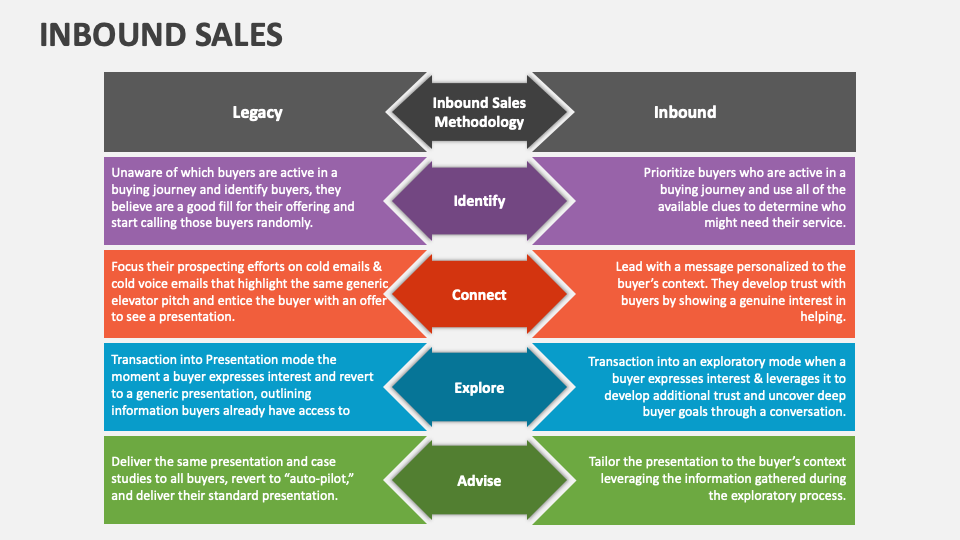 INBOUND SALES

| Legacy | Inbound Sales Methodology | Inbound |
|---|---|---|
| Unaware of which buyers are active in a buying journey and identify buyers, they believe are a good fill for their offering and start calling those buyers randomly. | Identify | Prioritize buyers who are active in a buying journey and use all of the available clues to determine who might need their service. |
| Focus their prospecting efforts on cold emails & cold voice emails that highlight the same generic elevator pitch and entice the buyer with an offer to see a presentation. | Connect | Lead with a message personalized to the buyer's context. They develop trust with buyers by showing a genuine interest in helping. |
| Transaction into Presentation mode the moment a buyer expresses interest and revert to a generic presentation, outlining information buyers already have access to | Explore | Transaction into an exploratory mode when a buyer expresses interest & leverages it to develop additional trust and uncover deep buyer goals through a conversation. |
| Deliver the same presentation and case studies to all buyers, revert to "auto-pilot," and deliver their standard presentation. | Advise | Tailor the presentation to the buyer's context leveraging the information gathered during the exploratory process. |